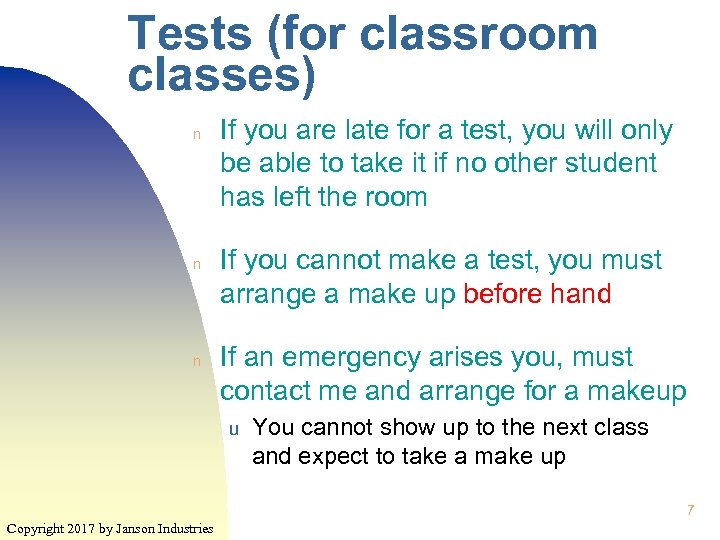 Tests (for classroom classes)

n If you are late for a test, you will only be able to take it if no other student has left the room

n If you cannot make a test, you must arrange a make up before hand

n If an emergency arises you, must contact me and arrange for a makeup

u You cannot show up to the next class and expect to take a make up

7

Copyright 2017 by Janson Industries